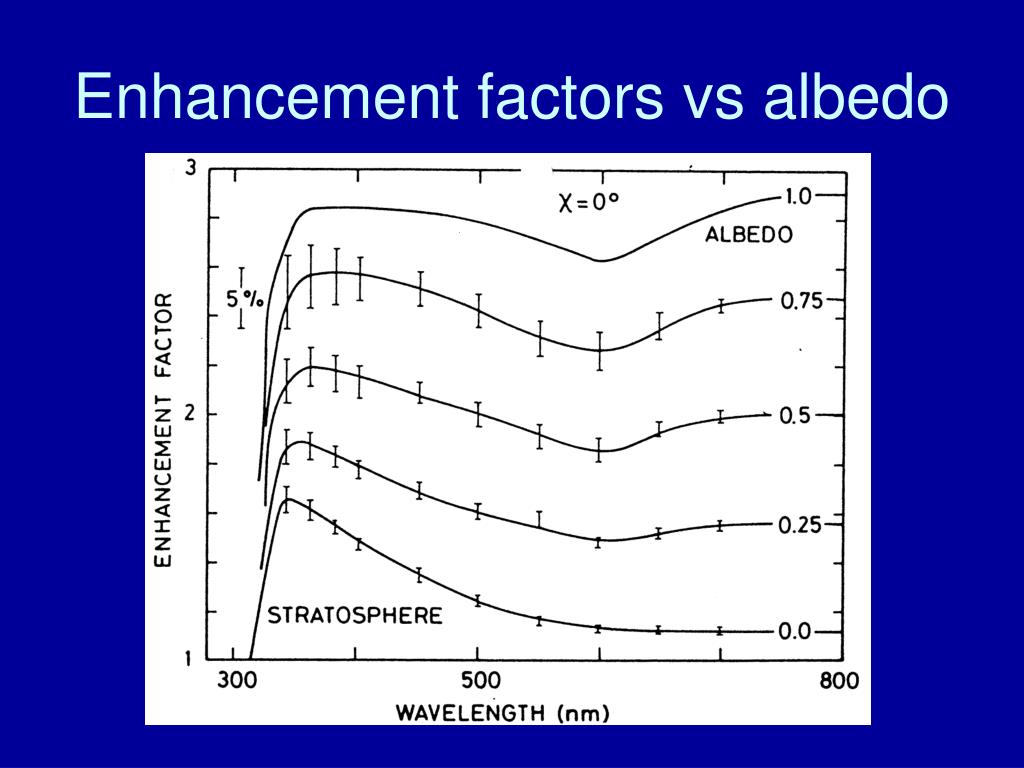 Enhancement factors vs albedo

3

2

1

ENHANCEMENT FACTOR

5%

$\chi = 0°$

ALBEDO

1.0

0.75

0.5

0.25

0.0

STRATOSPHERE

300

500

800

WAVELENGTH (nm)